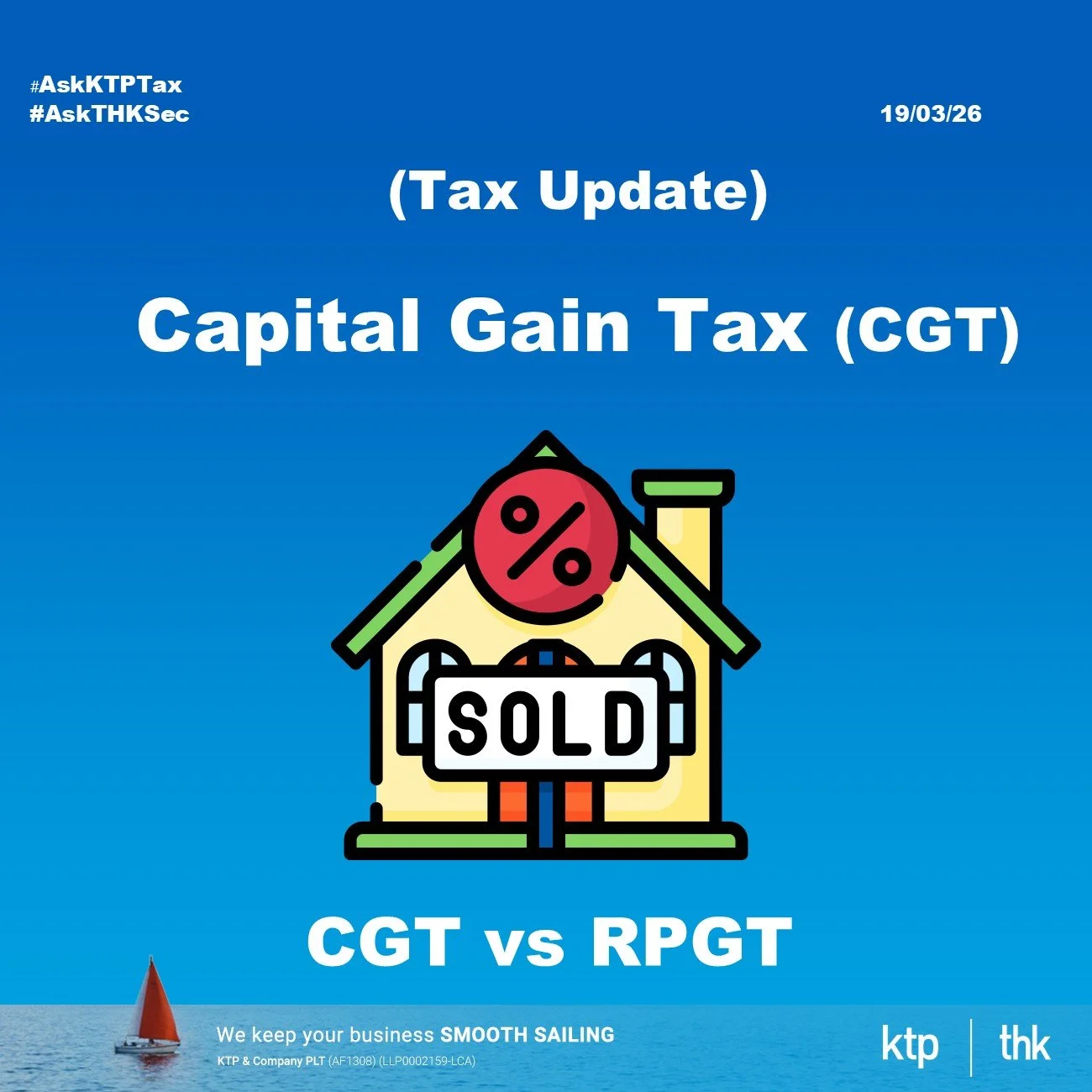 #AskKTPTax
#AskTHKSec

19/03/26

(Tax Update)

Capital Gain Tax (CGT)

%

SOLD

CGT vs RPGT

We keep your business SMOOTH SAILING
KTP & Company PLT (AF1308) (LLP0002159-LCA)

ktp | thk